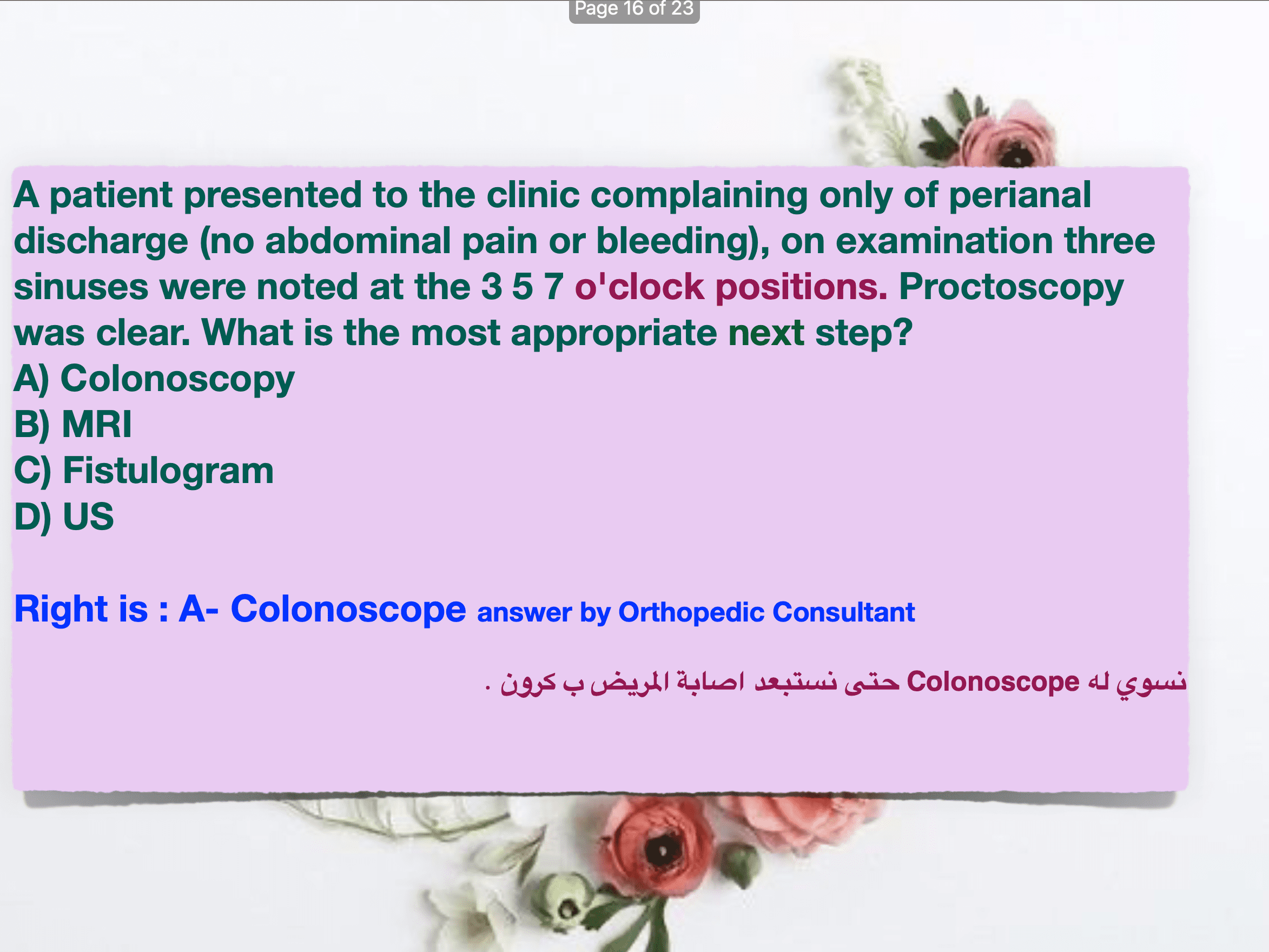 Page 16 of 23

A patient presented to the clinic complaining only of perianal discharge (no abdominal pain or bleeding), on examination three sinuses were noted at the 3 5 7 o'clock positions. Proctoscopy was clear. What is the most appropriate next step?
A) Colonoscopy
B) MRI
C) Fistulogram
D) US

Right is : A- Colonoscope answer by Orthopedic Consultant

نسوي له Colonoscope حتى نستبعد اصابة المريض ب كرون .